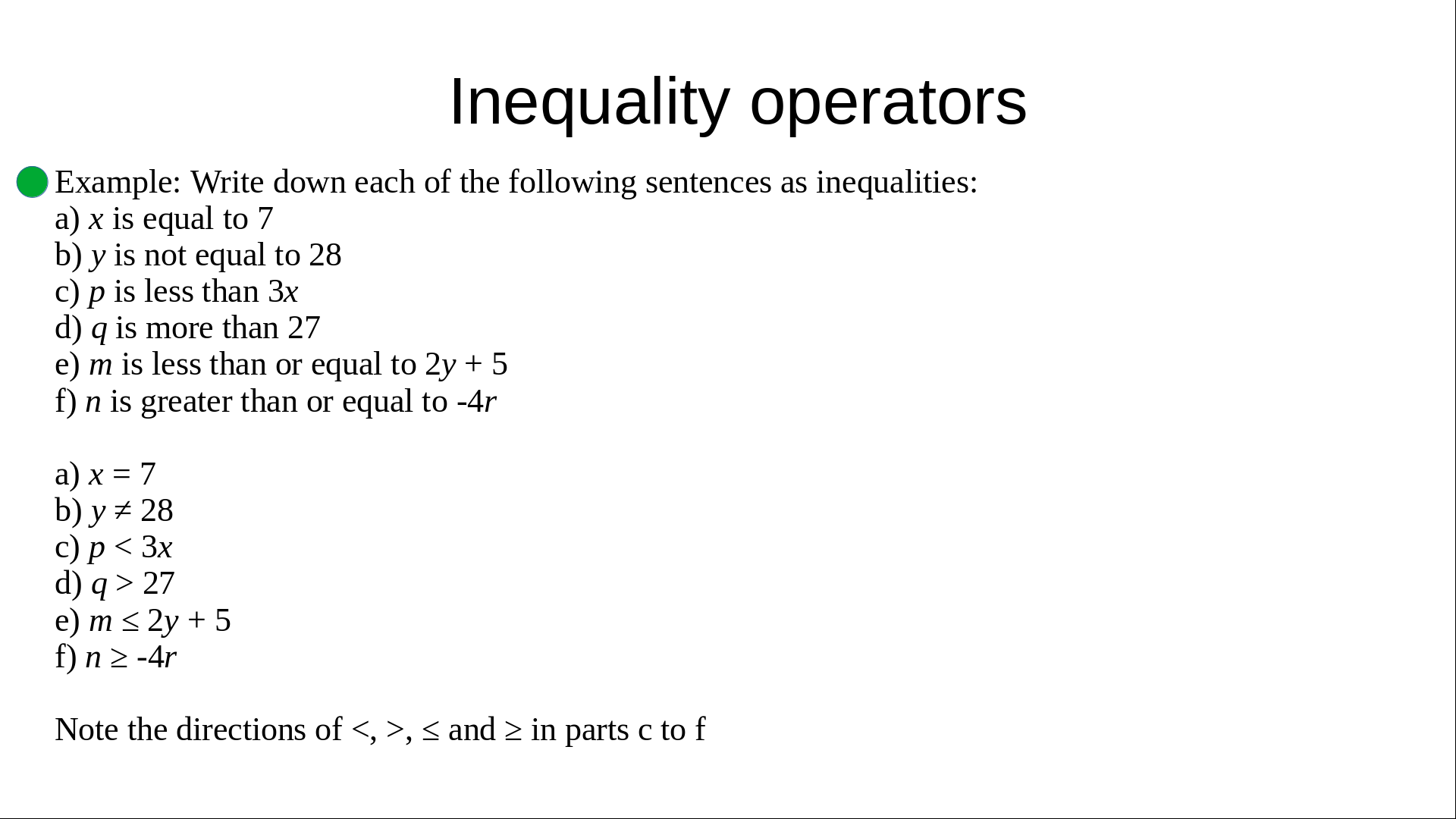 Inequality operators

Example: Write down each of the following sentences as inequalities:
a) $x$ is equal to 7
b) $y$ is not equal to 28
c) $p$ is less than $3x$
d) $q$ is more than 27
e) $m$ is less than or equal to $2y + 5$
f) $n$ is greater than or equal to $-4r$

a) $x = 7$
b) $y \neq 28$
c) $p < 3x$
d) $q > 27$
e) $m \leq 2y + 5$
f) $n \geq -4r$

Note the directions of $<$, $>$, $\leq$ and $\geq$ in parts c to f